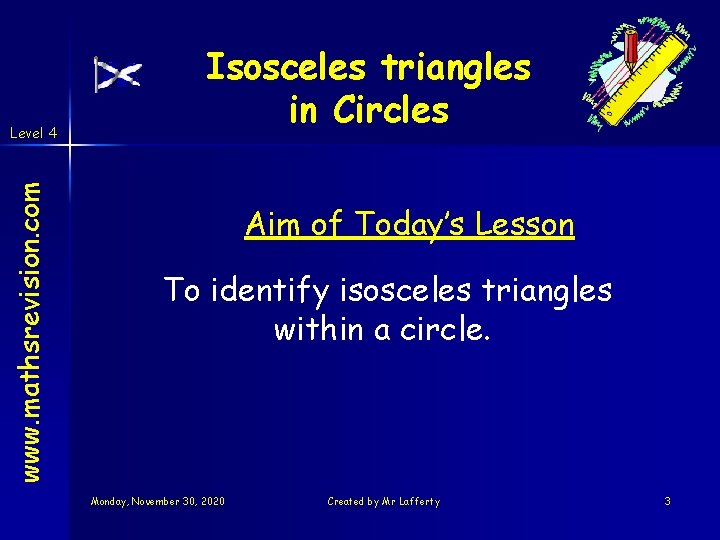 Isosceles triangles in Circles

Level 4

www.mathsrevision.com

Aim of Today's Lesson

To identify isosceles triangles within a circle.

Monday, November 30, 2020

Created by Mr Lafferty

3